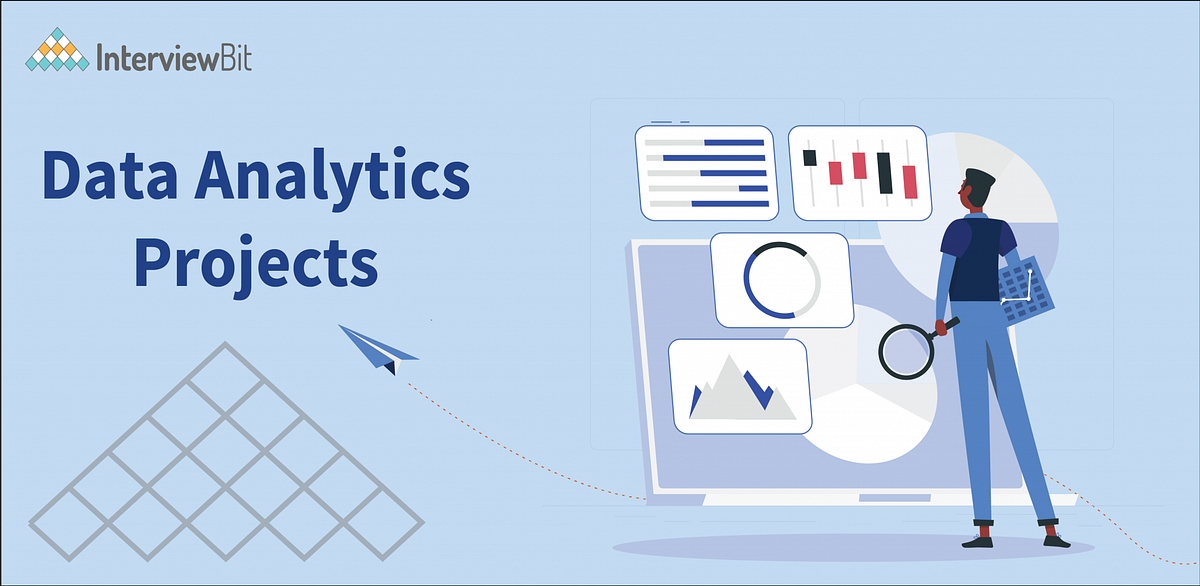 InterviewBit

Data Analytics Projects